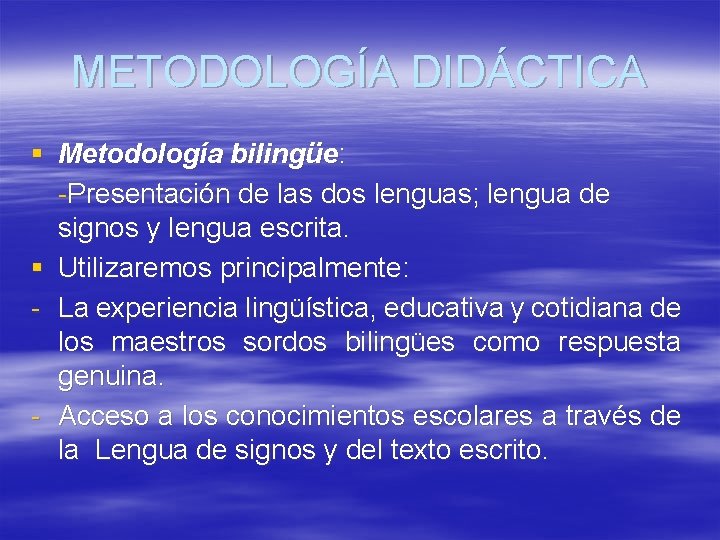 METODOLOGÍA DIDÁCTICA

• Metodología bilingüe:
-Presentación de las dos lenguas; lengua de signos y lengua escrita.
• Utilizaremos principalmente:
- La experiencia lingüística, educativa y cotidiana de los maestros sordos bilingües como respuesta genuina.
- Acceso a los conocimientos escolares a través de la Lengua de signos y del texto escrito.